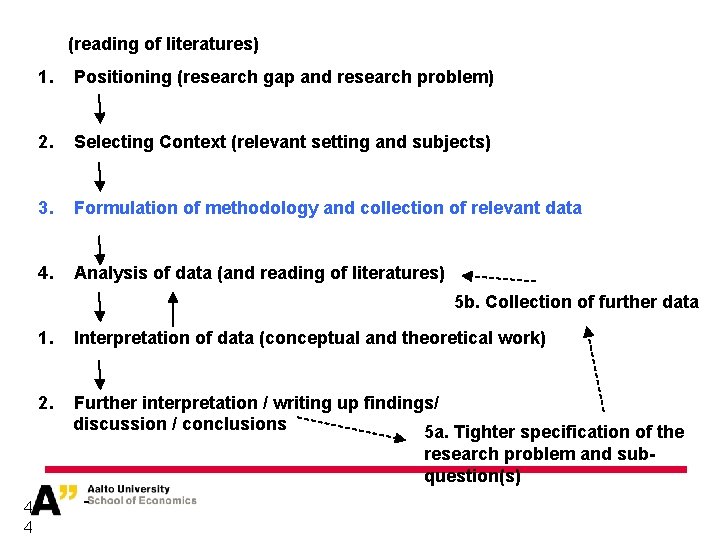 (reading of literatures)

1. Positioning (research gap and research problem)

2. Selecting Context (relevant setting and subjects)

3. Formulation of methodology and collection of relevant data

4. Analysis of data (and reading of literatures)

5b. Collection of further data

1. Interpretation of data (conceptual and theoretical work)

2. Further interpretation / writing up findings/ discussion / conclusions

5a. Tighter specification of the research problem and sub-question(s)

A" Aalto University School of Economics

4
4